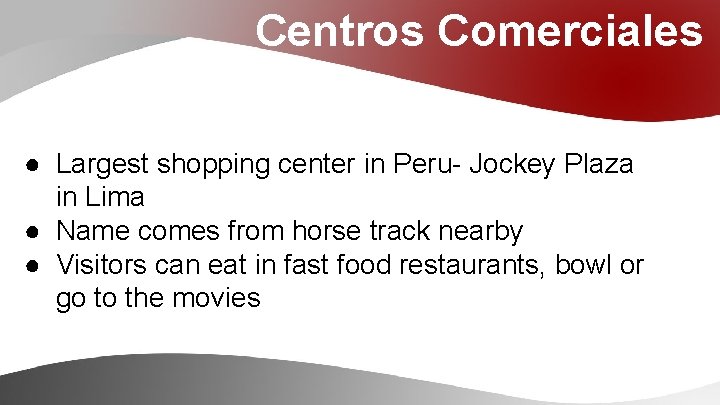 Centros Comerciales

● Largest shopping center in Peru- Jockey Plaza in Lima
● Name comes from horse track nearby
● Visitors can eat in fast food restaurants, bowl or go to the movies